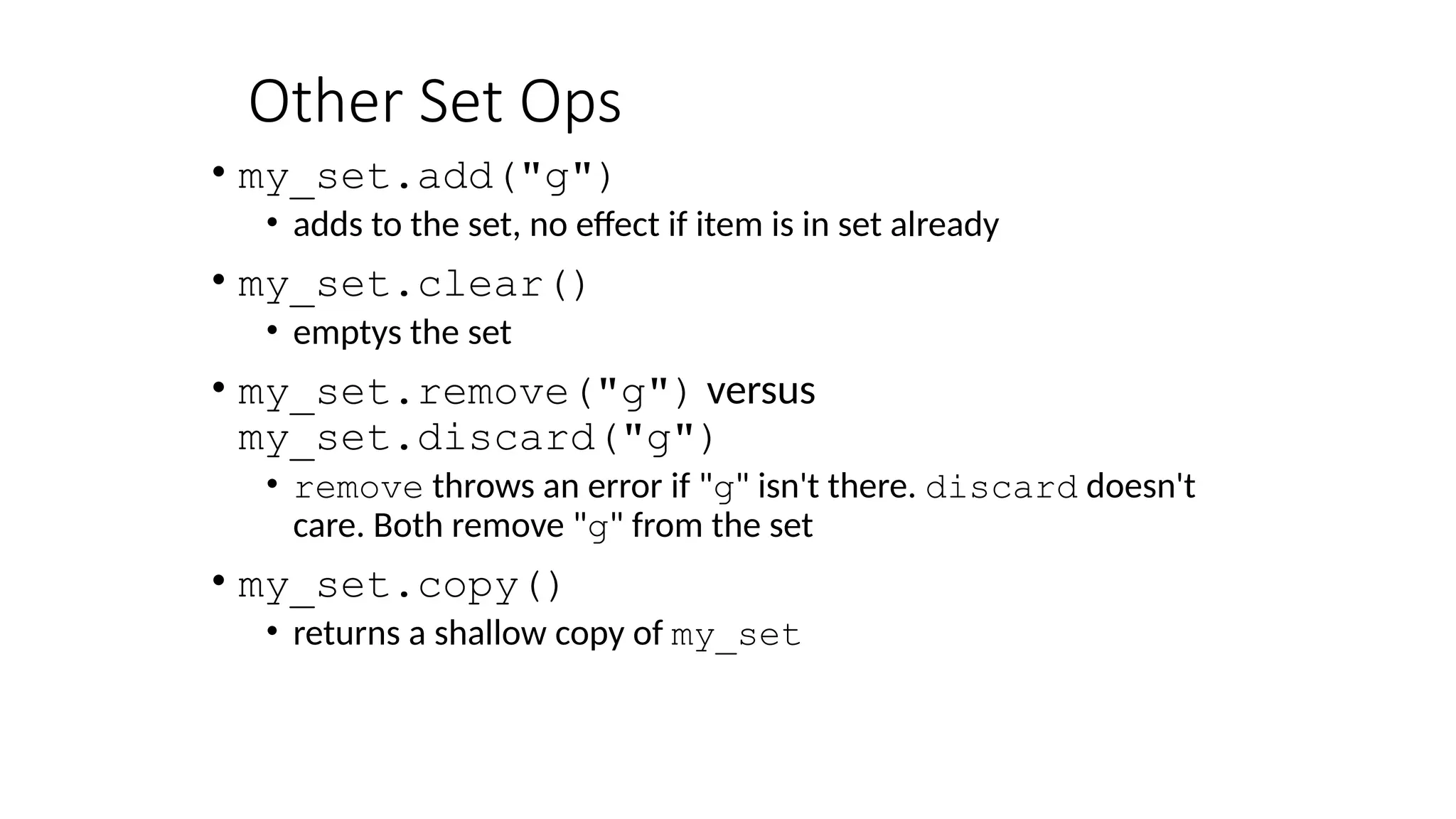 Other Set Ops

• my_set.add("g")
  • adds to the set, no effect if item is in set already
• my_set.clear()
  • emptys the set
• my_set.remove("g") versus my_set.discard("g")
  • remove throws an error if "g" isn't there. discard doesn't care. Both remove "g" from the set
• my_set.copy()
  • returns a shallow copy of my_set